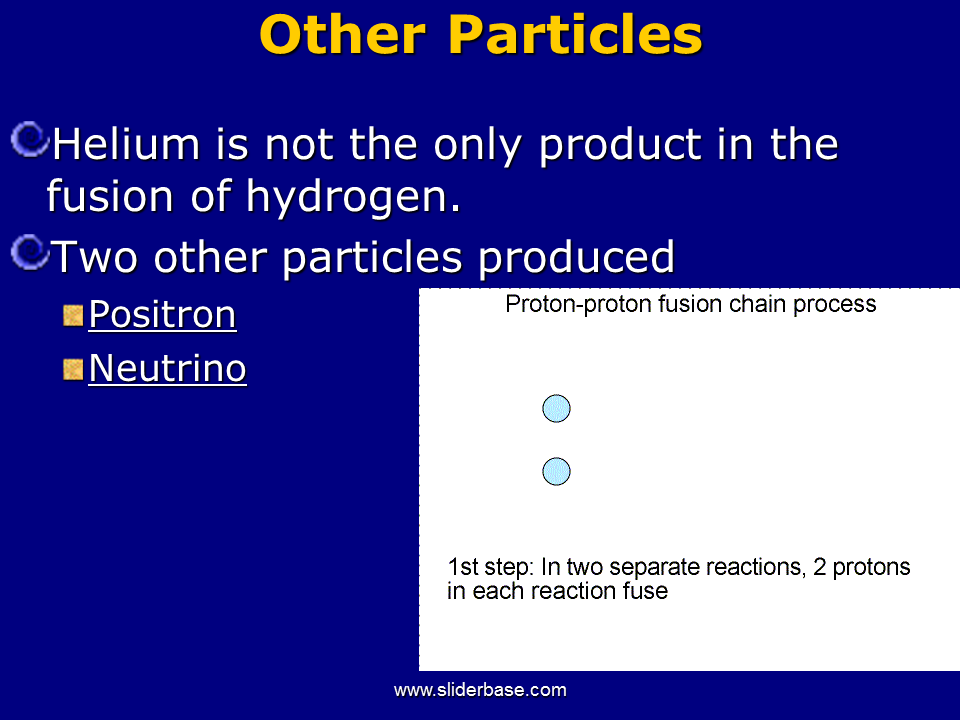 Other Particles

Helium is not the only product in the fusion of hydrogen.

Two other particles produced

Positron

Neutrino

Proton-proton fusion chain process

1st step: In two separate reactions, 2 protons in each reaction fuse

www.sliderbase.com